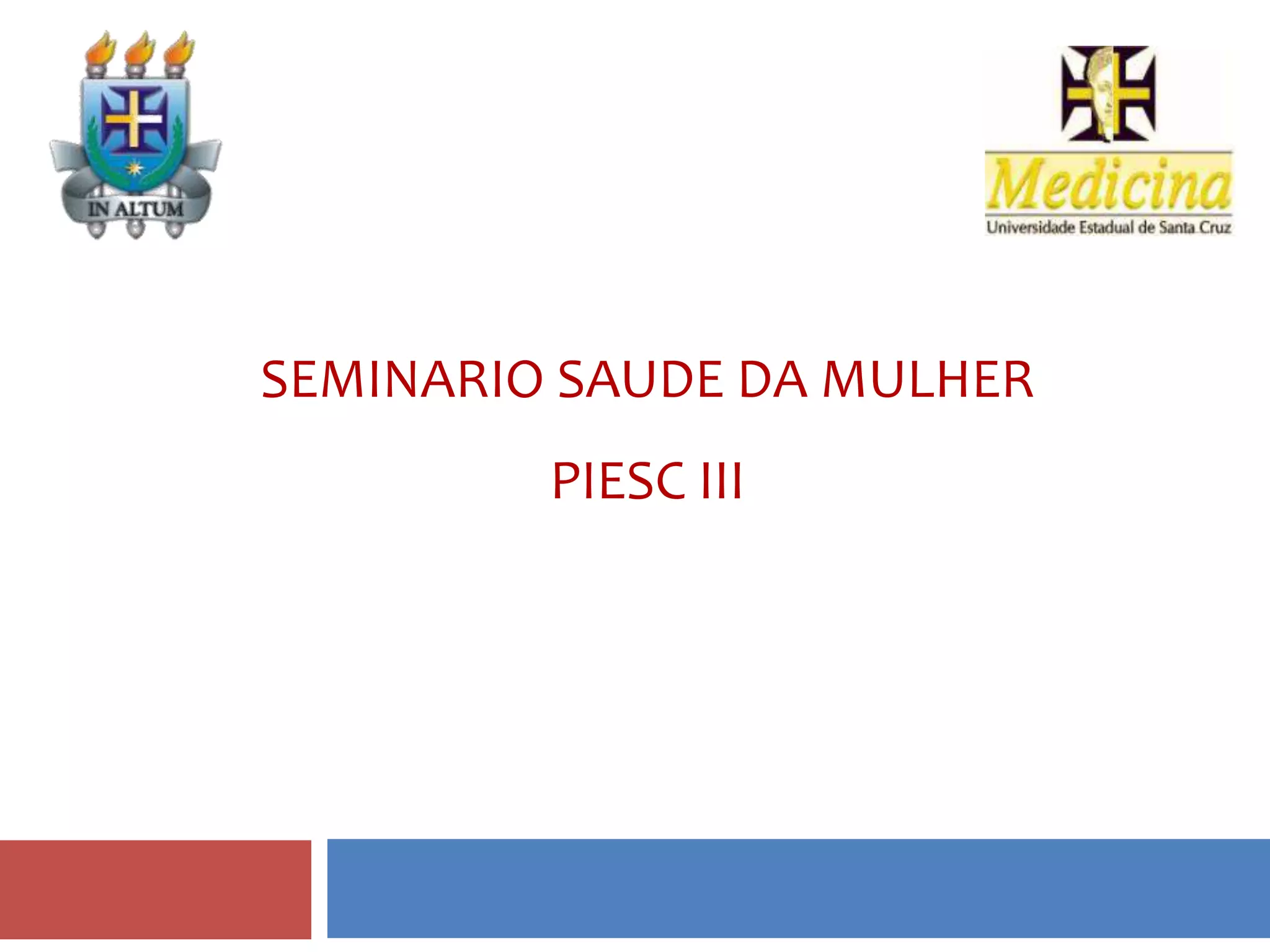 IN ALTUM

Medicina
Universidade Estadual de Santa Cruz

SEMINARIO SAUDE DA MULHER

PIESC III